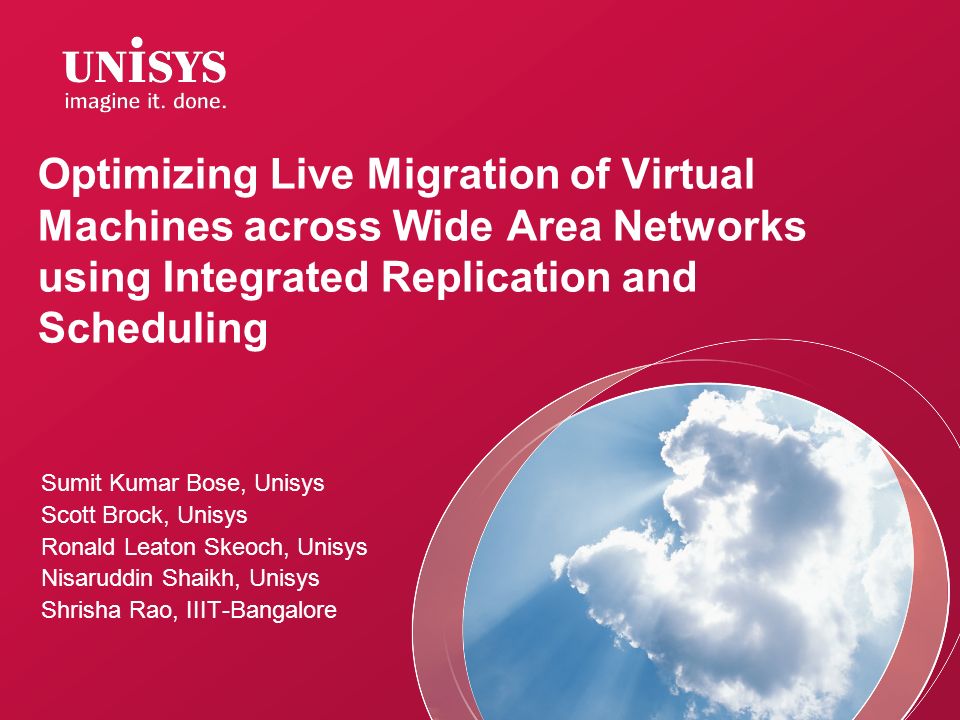 UNISYS
imagine it. done.

Optimizing Live Migration of Virtual Machines across Wide Area Networks using Integrated Replication and Scheduling

Sumit Kumar Bose, Unisys
Scott Brock, Unisys
Ronald Leaton Skeoch, Unisys
Nisaruddin Shaikh, Unisys
Shrisha Rao, IIIT-Bangalore